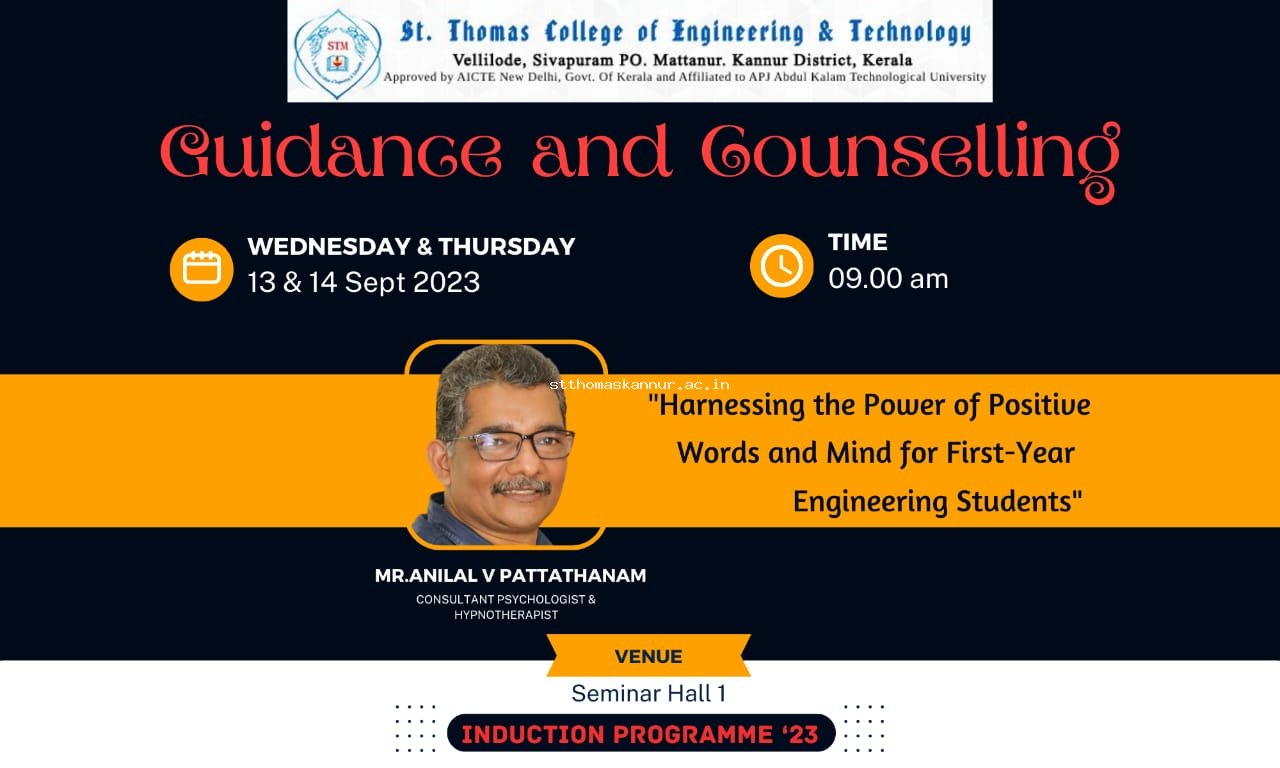 STM

St. Thomas College of Engineering & Technology
Vellilode, Sivapuram PO. Mattanur. Kannur District, Kerala
Approved by AICTE New Delhi, Govt. Of Kerala and Affiliated to APJ Abdul Kalam Technological University

Guidance and Counselling

WEDNESDAY & THURSDAY
13 & 14 Sept 2023

TIME
09.00 am

stthomaskannur.ac.in

"Harnessing the Power of Positive Words and Mind for First-Year Engineering Students"

MR.ANILAL V PATTATHANAM
CONSULTANT PSYCHOLOGIST & HYPNOTHERAPIST

VENUE
Seminar Hall 1

INDUCTION PROGRAMME '23